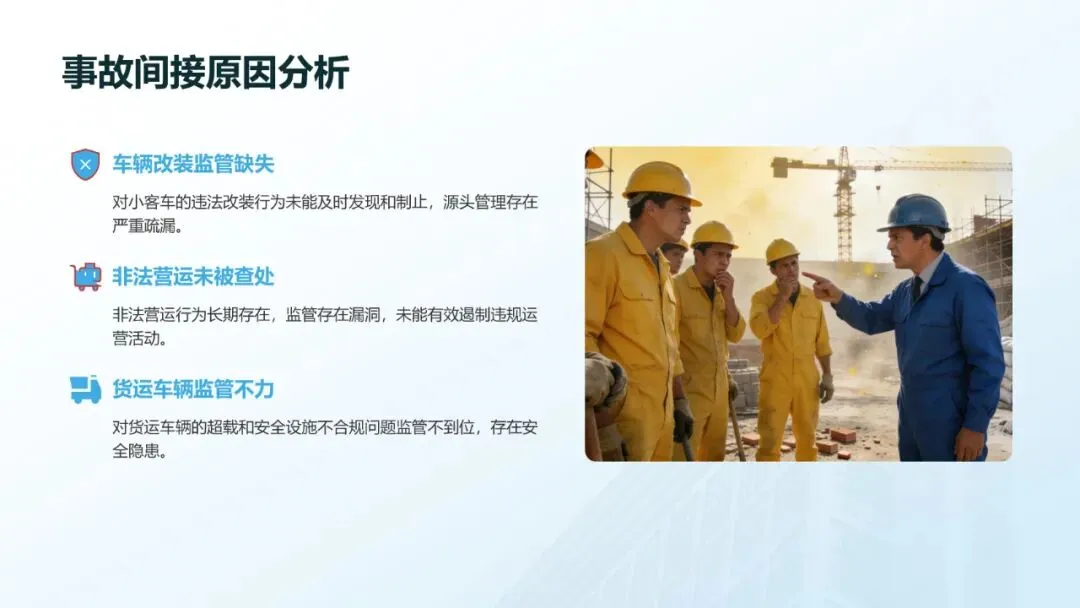 事故间接原因分析

车辆改装监管缺失

对小客车的违法改装行为未能及时发现和制止，源头管理存在严重疏漏。

非法营运未被查处

非法营运行为长期存在，监管存在漏洞，未能有效遏制违规运营活动。

货运车辆监管不力

对货运车辆的超载和安全设施不合规问题监管不到位，存在安全隐患。